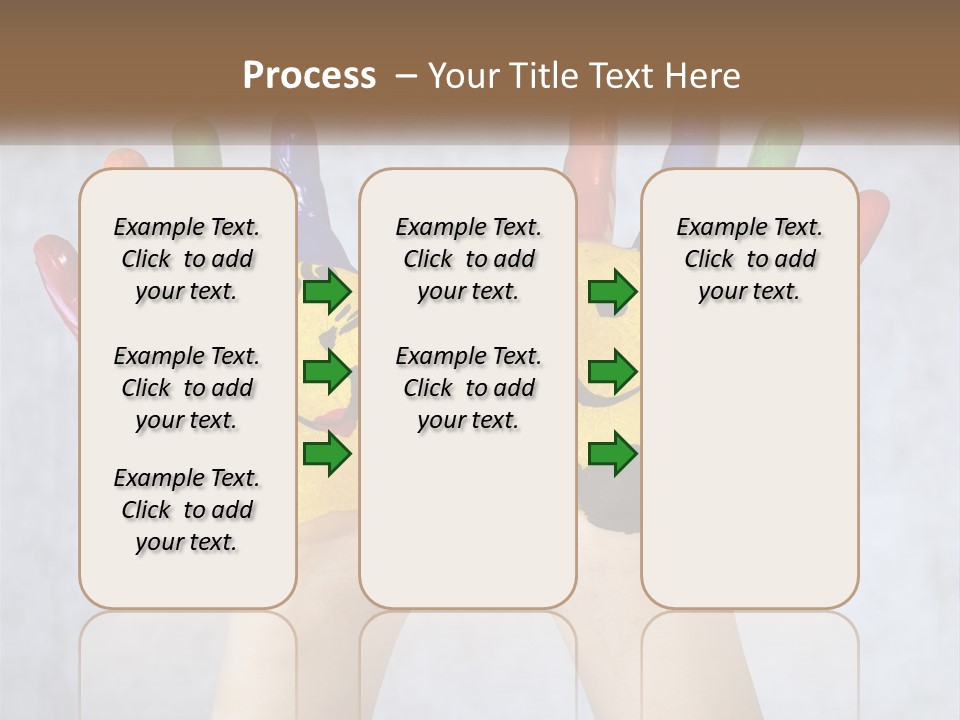 Process – Your Title Text Here

Example Text. Click to add your text.

Example Text. Click to add your text.

Example Text. Click to add your text.

Example Text. Click to add your text.

Example Text. Click to add your text.

Example Text. Click to add your text.